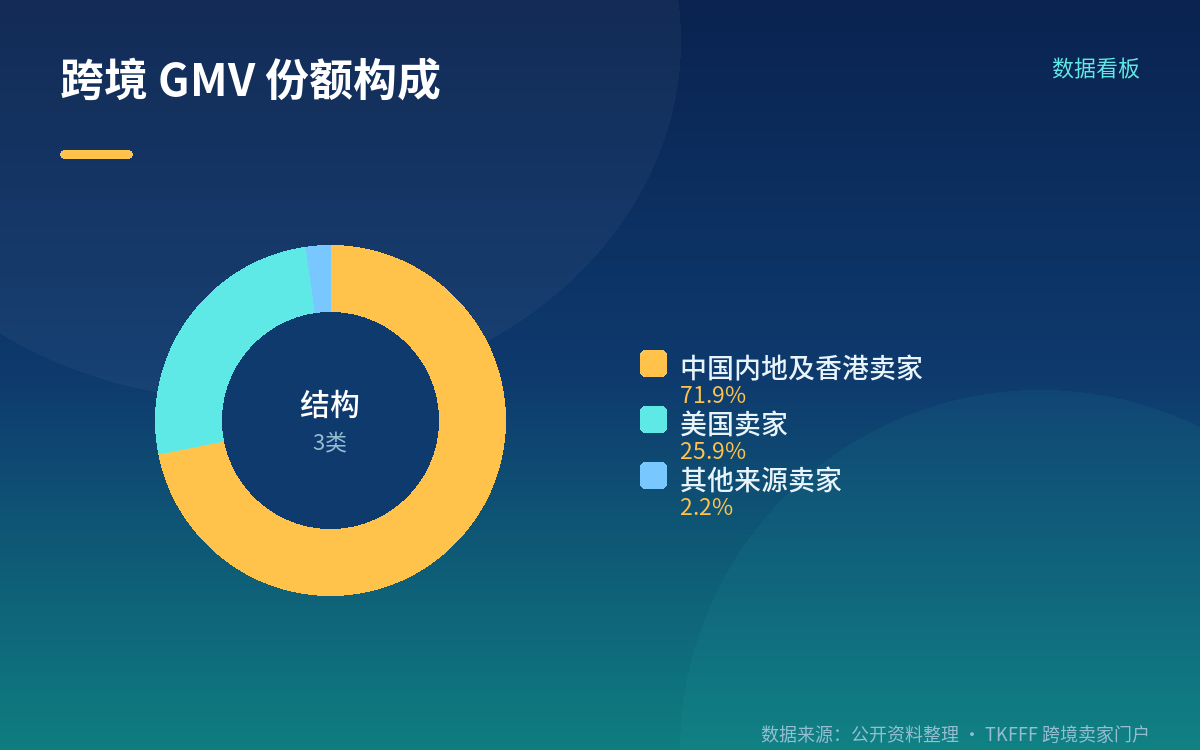 跨境 GMV 份额构成

数据看板

结构
3类

中国内地及香港卖家
71.9%
美国卖家
25.9%
其他来源卖家
2.2%

数据来源：公开资料整理 · TKFFF 跨境卖家门户